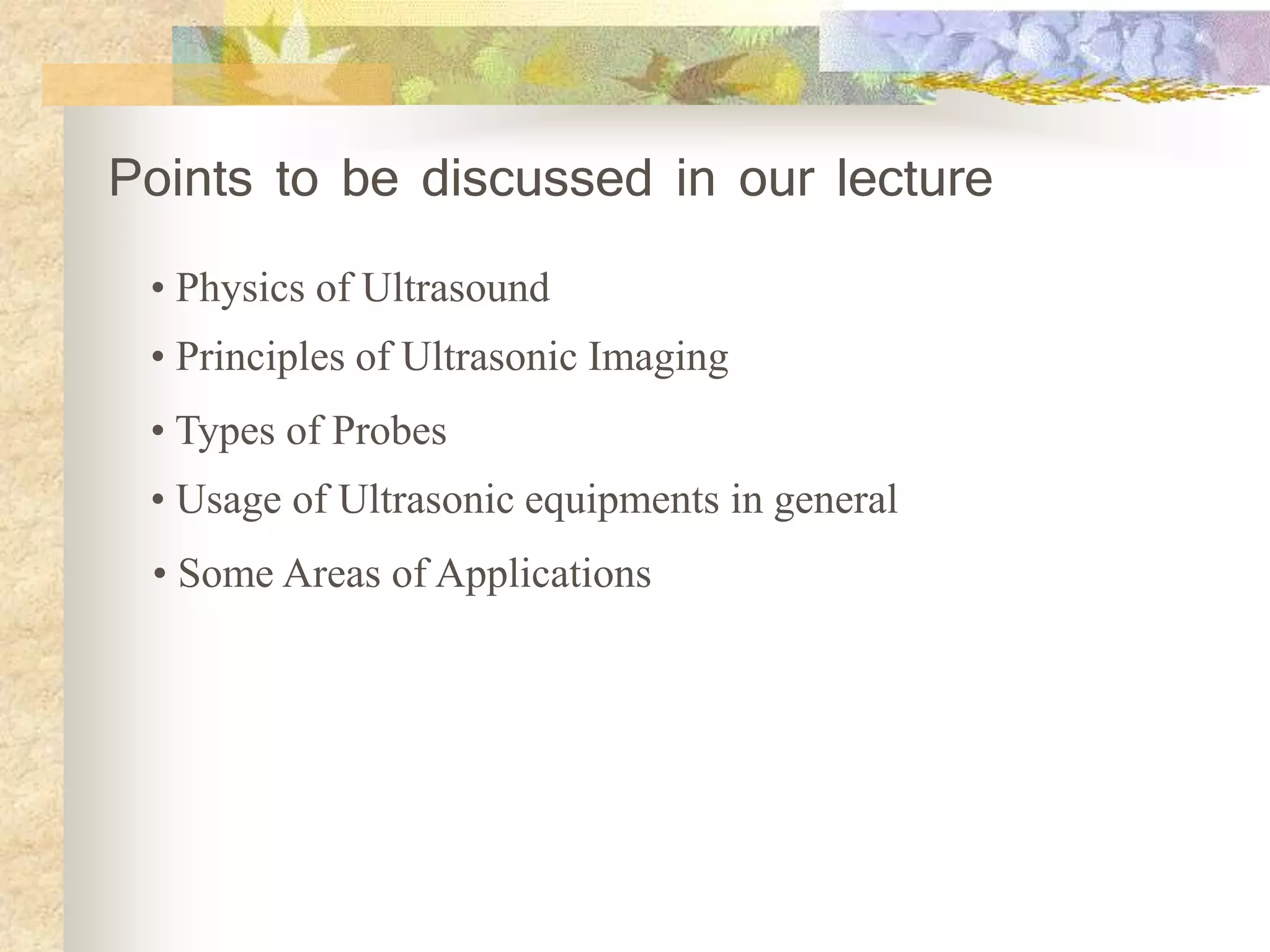 Points to be discussed in our lecture

• Physics of Ultrasound

• Principles of Ultrasonic Imaging

• Types of Probes

• Usage of Ultrasonic equipments in general

• Some Areas of Applications